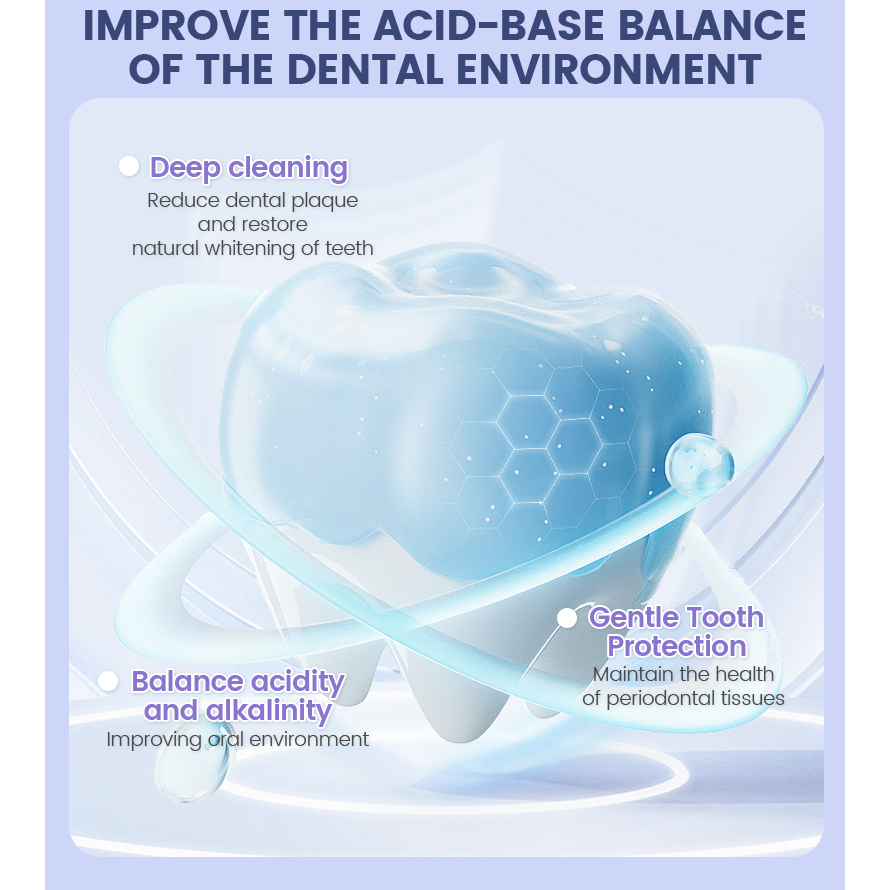 IMPROVE THE ACID-BASE BALANCE OF THE DENTAL ENVIRONMENT

Deep cleaning
Reduce dental plaque and restore natural whitening of teeth

Gentle Tooth Protection
Maintain the health of periodontal tissues

Balance acidity and alkalinity
Improving oral environment